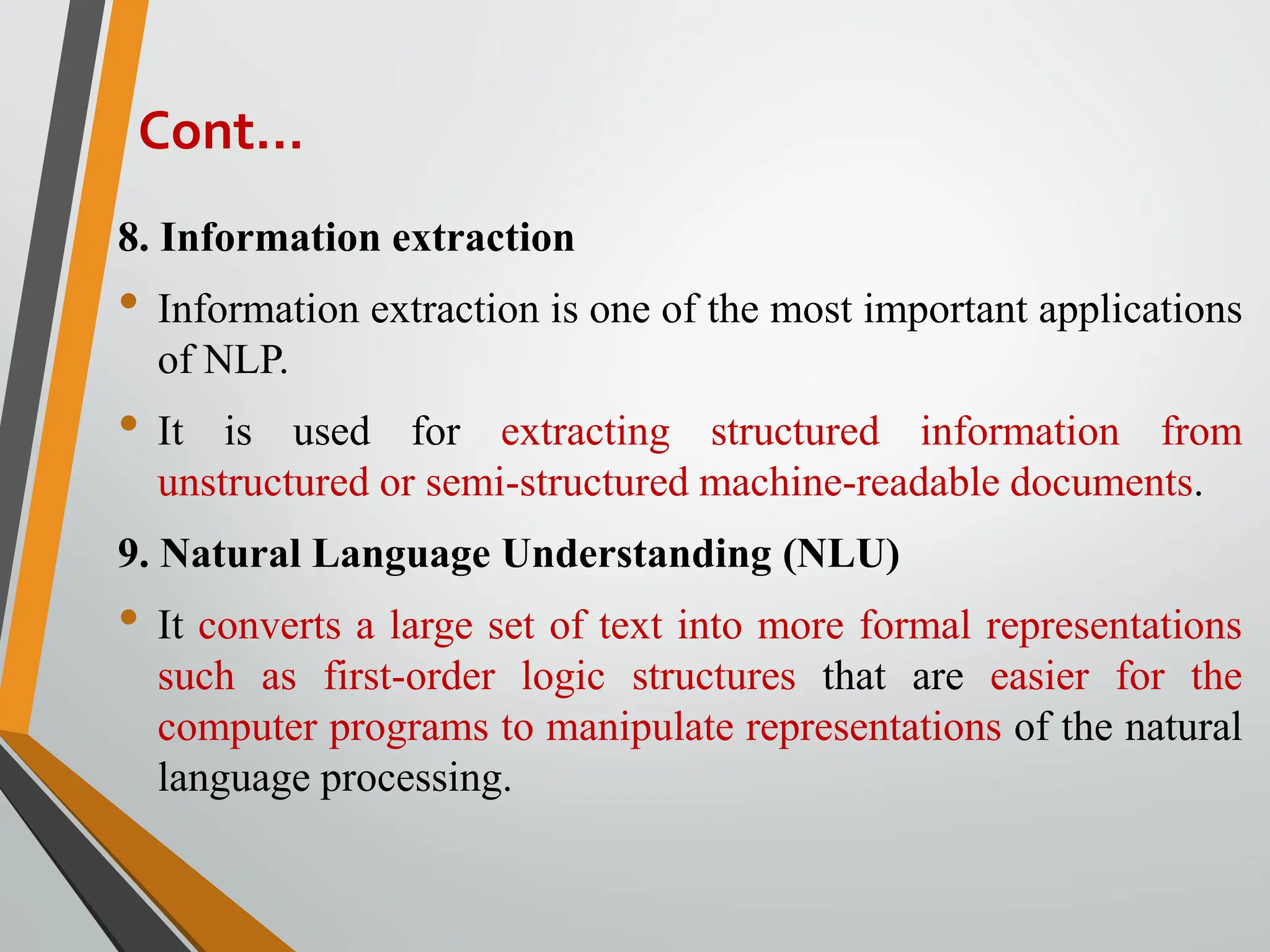 Cont…

8. Information extraction

• Information extraction is one of the most important applications of NLP.

• It is used for extracting structured information from unstructured or semi-structured machine-readable documents.

9. Natural Language Understanding (NLU)

• It converts a large set of text into more formal representations such as first-order logic structures that are easier for the computer programs to manipulate representations of the natural language processing.